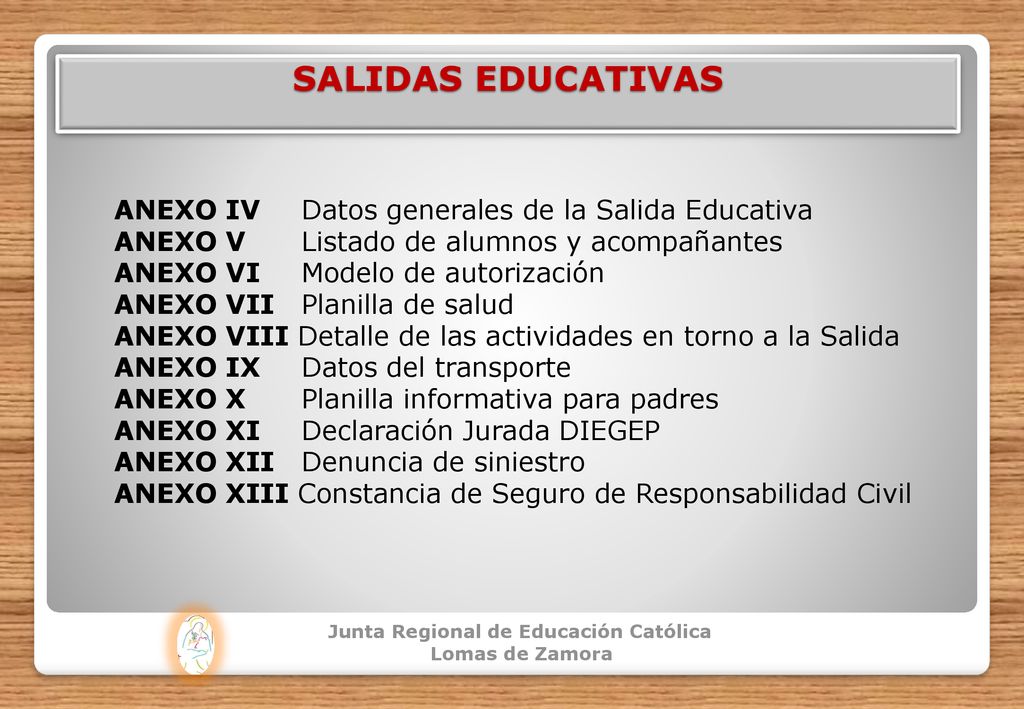 SALIDAS EDUCATIVAS

ANEXO IV Datos generales de la Salida Educativa
ANEXO V Listado de alumnos y acompañantes
ANEXO VI Modelo de autorización
ANEXO VII Planilla de salud
ANEXO VIII Detalle de las actividades en torno a la Salida
ANEXO IX Datos del transporte
ANEXO X Planilla informativa para padres
ANEXO XI Declaración Jurada DIEGEP
ANEXO XII Denuncia de siniestro
ANEXO XIII Constancia de Seguro de Responsabilidad Civil

Junta Regional de Educación Católica
Lomas de Zamora